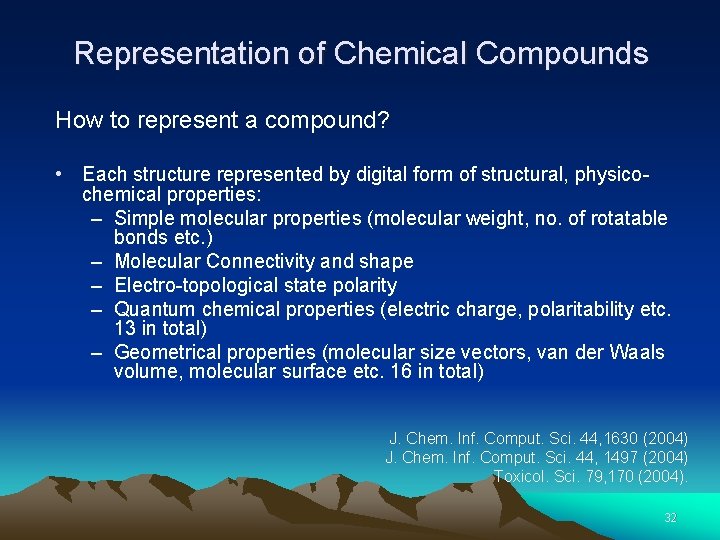 Representation of Chemical Compounds

How to represent a compound?

• Each structure represented by digital form of structural, physico-chemical properties:
– Simple molecular properties (molecular weight, no. of rotatable bonds etc.)
– Molecular Connectivity and shape
– Electro-topological state polarity
– Quantum chemical properties (electric charge, polaritability etc. 13 in total)
– Geometrical properties (molecular size vectors, van der Waals volume, molecular surface etc. 16 in total)

J. Chem. Inf. Comput. Sci. 44,1630 (2004)
J. Chem. Inf. Comput. Sci. 44, 1497 (2004)
Toxicol. Sci. 79,170 (2004).

32